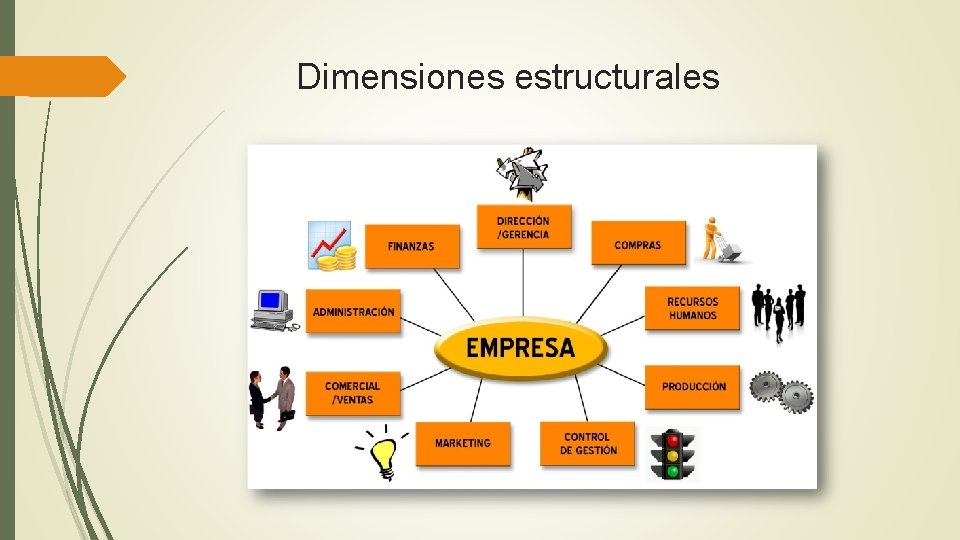 Dimensiones estructurales

DIRECCIÓN /GERENCIA

FINANZAS

COMPRAS

ADMINISTRACIÓN

RECURSOS HUMANOS

EMPRESA

COMERCIAL /VENTAS

PRODUCCIÓN

MARKETING

CONTROL DE GESTIÓN